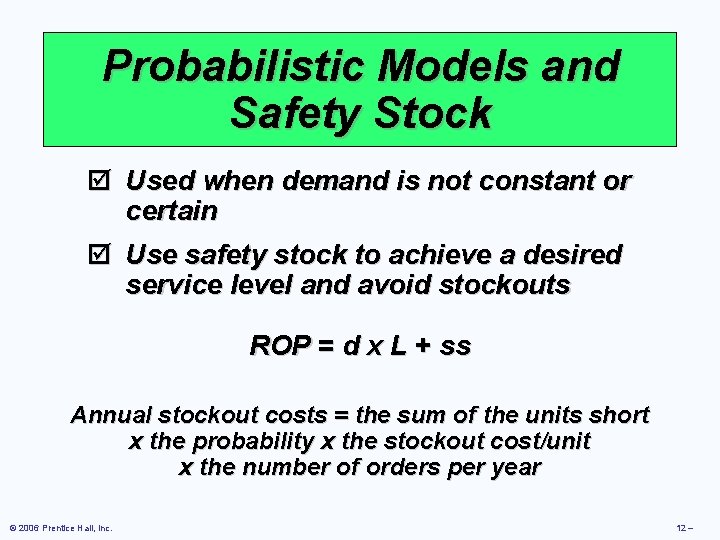 Probabilistic Models and Safety Stock

☑ Used when demand is not constant or certain

☑ Use safety stock to achieve a desired service level and avoid stockouts

ROP = d x L + ss

Annual stockout costs = the sum of the units short x the probability x the stockout cost/unit x the number of orders per year

© 2006 Prentice Hall, Inc.

12 –